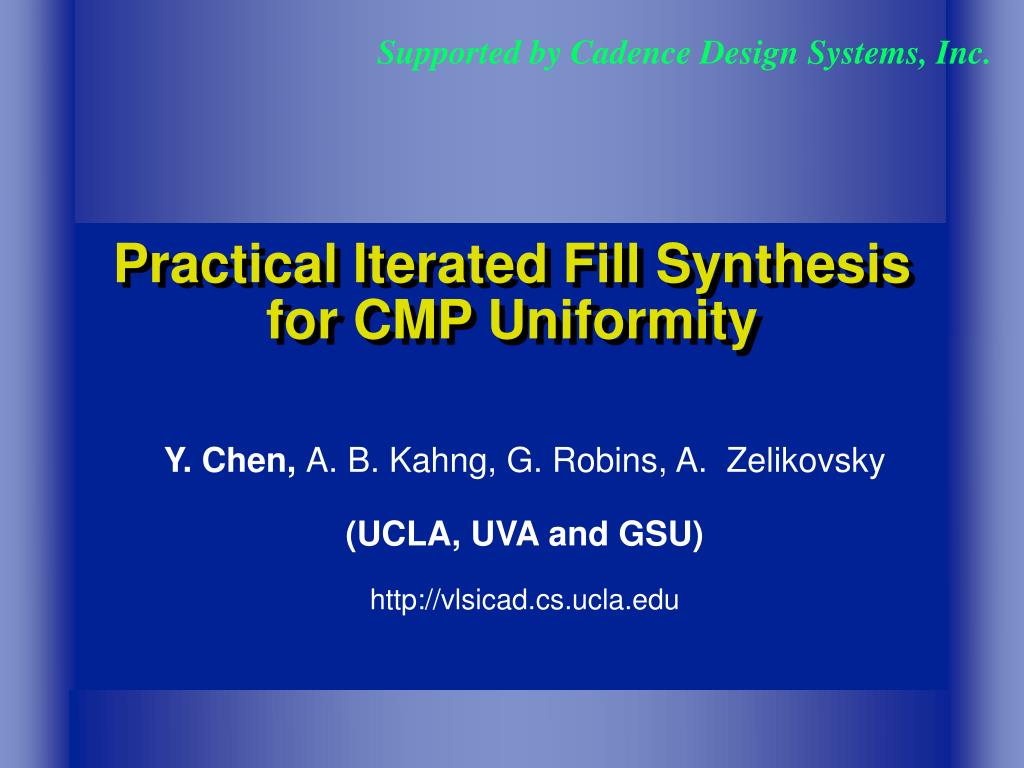 Supported by Cadence Design Systems, Inc.

Practical Iterated Fill Synthesis for CMP Uniformity

Y. Chen, A. B. Kahng, G. Robins, A. Zelikovsky

(UCLA, UVA and GSU)

http://vlsicad.cs.ucla.edu